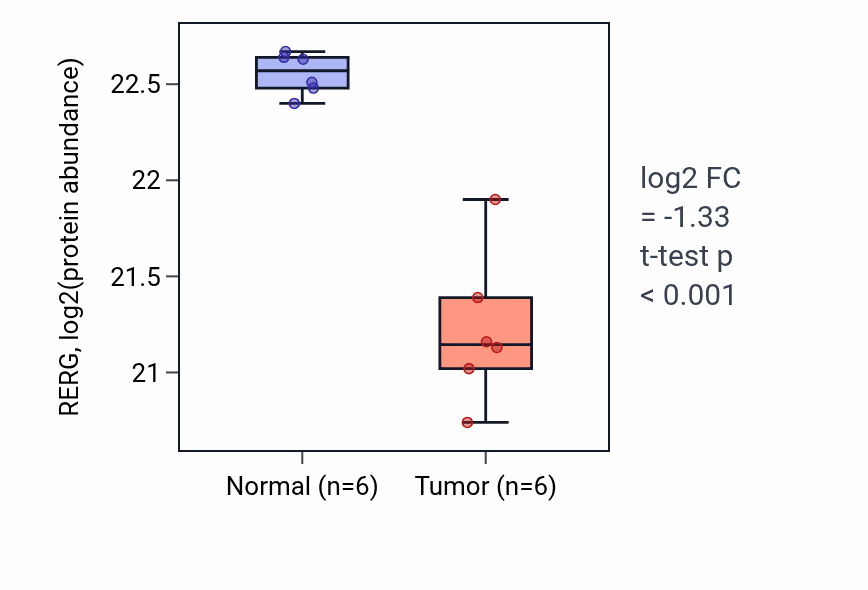 RERG, log2(protein abundance)

22.5
22
21.5
21

Normal (n=6)
Tumor (n=6)

log2 FC
= -1.33
t-test p
< 0.001